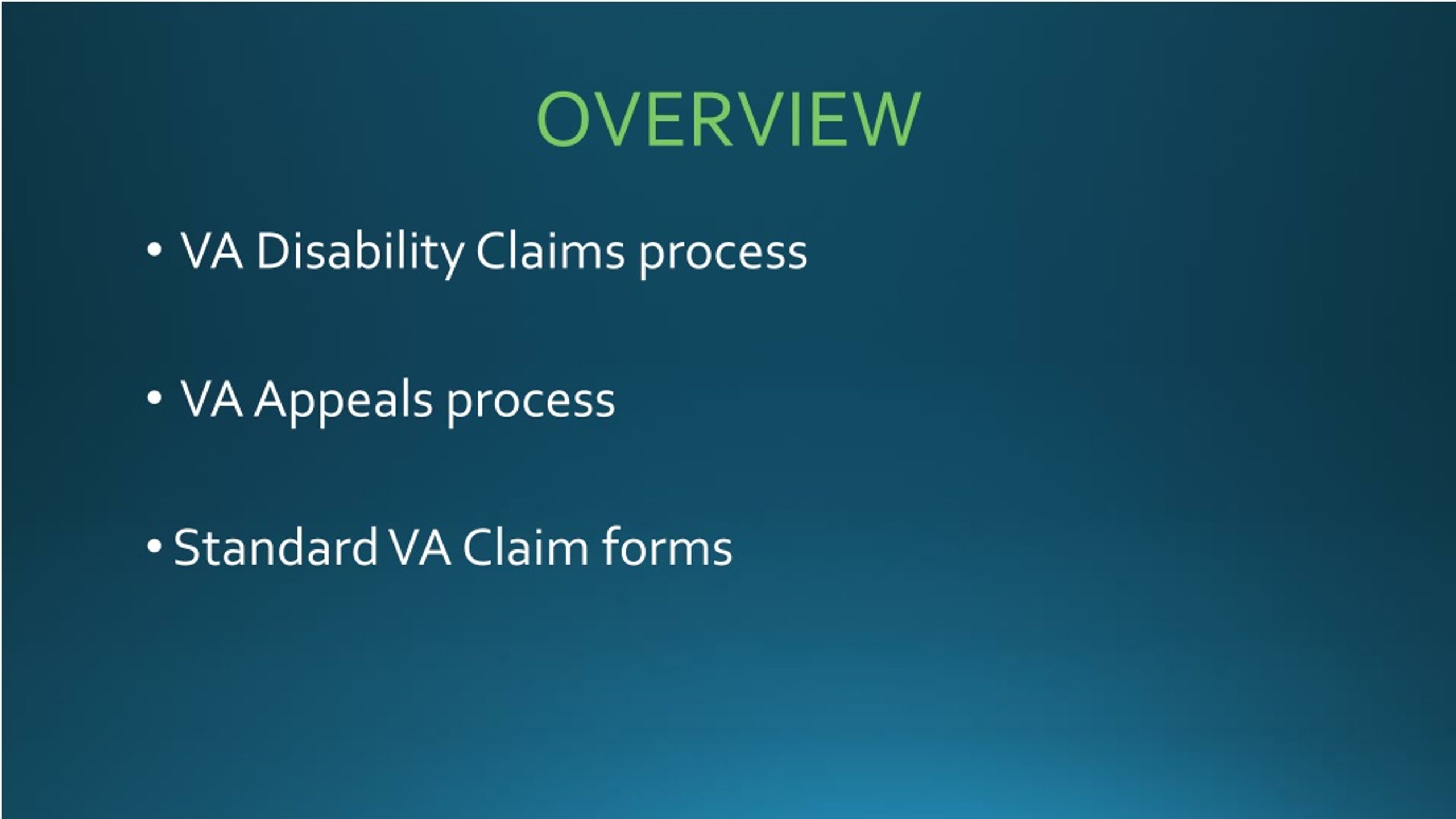 OVERVIEW

• VA Disability Claims process

• VA Appeals process

• Standard VA Claim forms